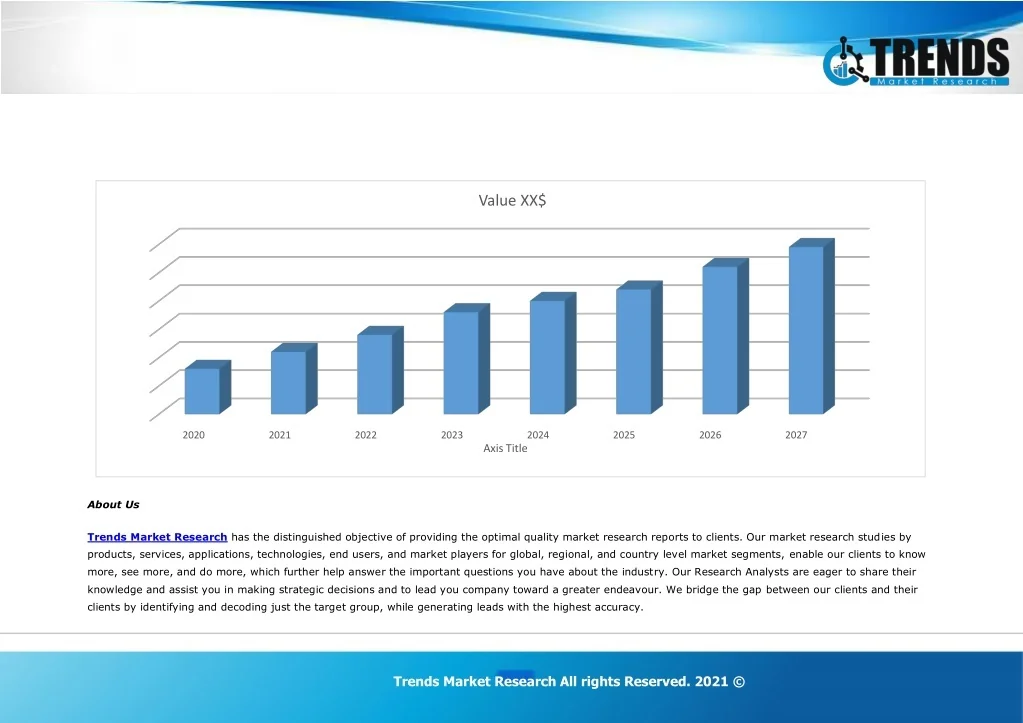 TRENDS
Market Research

Value XX$

2020 2021 2022 2023 2024 2025 2026 2027
Axis Title

About Us

Trends Market Research has the distinguished objective of providing the optimal quality market research reports to clients. Our market research studies by products, services, applications, technologies, end users, and market players for global, regional, and country level market segments, enable our clients to know more, see more, and do more, which further help answer the important questions you have about the industry. Our Research Analysts are eager to share their knowledge and assist you in making strategic decisions and to lead you company toward a greater endeavour. We bridge the gap between our clients and their clients by identifying and decoding just the target group, while generating leads with the highest accuracy.

Trends Market Research All rights Reserved. 2021 ©